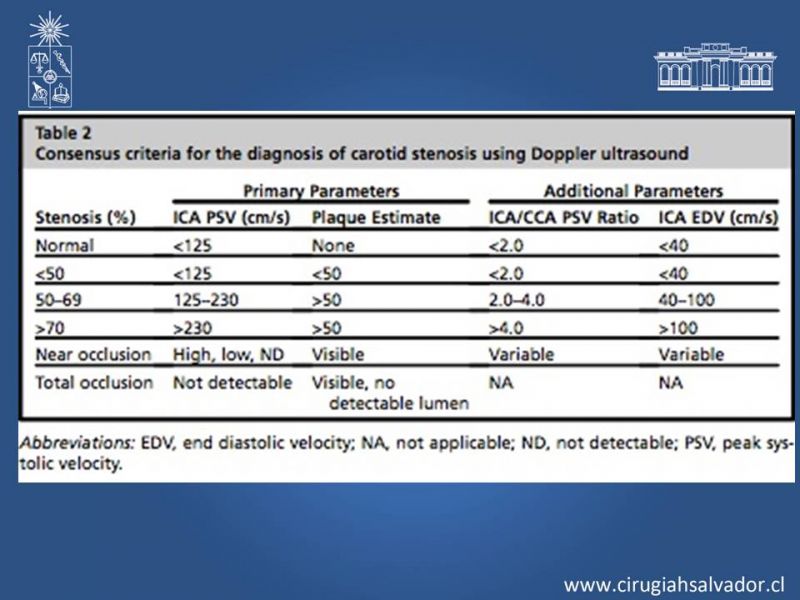 Table 2
Consensus criteria for the diagnosis of carotid stenosis using Doppler ultrasound

| | Primary Parameters | | Additional Parameters | |
|---|---|---|---|---|
| Stenosis (%) | ICA PSV (cm/s) | Plaque Estimate | ICA/CCA PSV Ratio | ICA EDV (cm/s) |
| Normal | <125 | None | <2.0 | <40 |
| <50 | <125 | <50 | <2.0 | <40 |
| 50–69 | 125–230 | >50 | 2.0–4.0 | 40–100 |
| >70 | >230 | >50 | >4.0 | >100 |
| Near occlusion | High, low, ND | Visible | Variable | Variable |
| Total occlusion | Not detectable | Visible, no detectable lumen | NA | NA |

Abbreviations: EDV, end diastolic velocity; NA, not applicable; ND, not detectable; PSV, peak systolic velocity.

www.cirugiahsalvador.cl